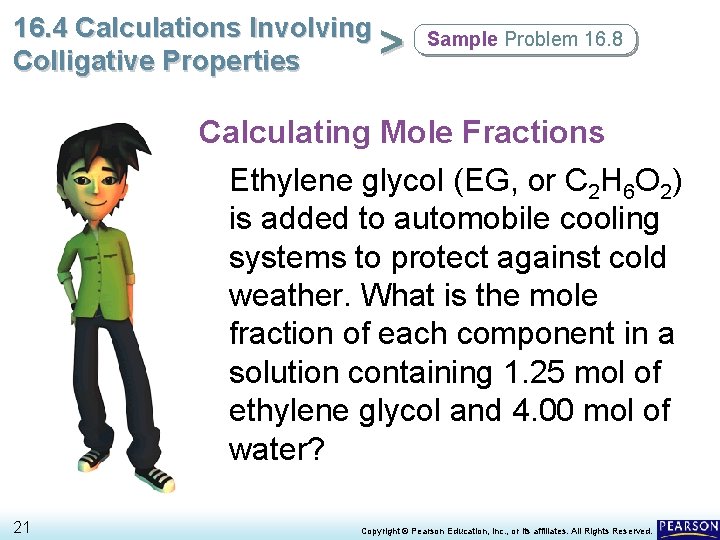 16.4 Calculations Involving Colligative Properties

>

Sample Problem 16.8

Calculating Mole Fractions

Ethylene glycol (EG, or $C_2H_6O_2$) is added to automobile cooling systems to protect against cold weather. What is the mole fraction of each component in a solution containing 1.25 mol of ethylene glycol and 4.00 mol of water?

21

Copyright © Pearson Education, Inc., or its affiliates. All Rights Reserved.

PEARSON